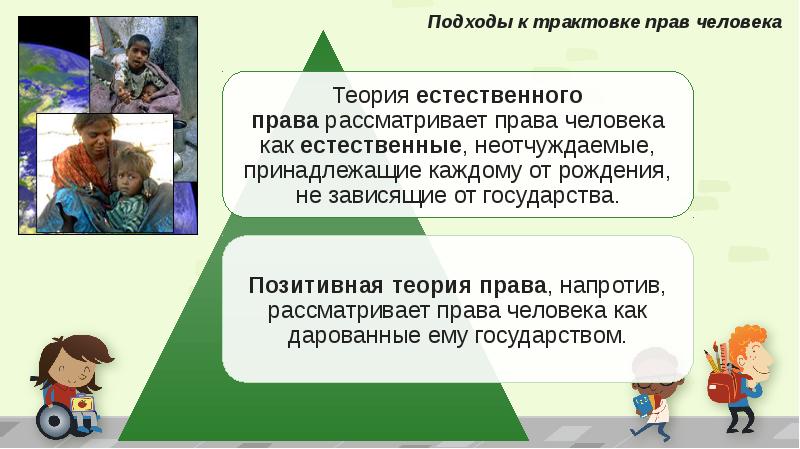 Подходы к трактовке прав человека

Теория естественного права рассматривает права человека как естественные, неотчуждаемые, принадлежащие каждому от рождения, не зависящие от государства.

Позитивная теория права, напротив, рассматривает права человека как дарованные ему государством.